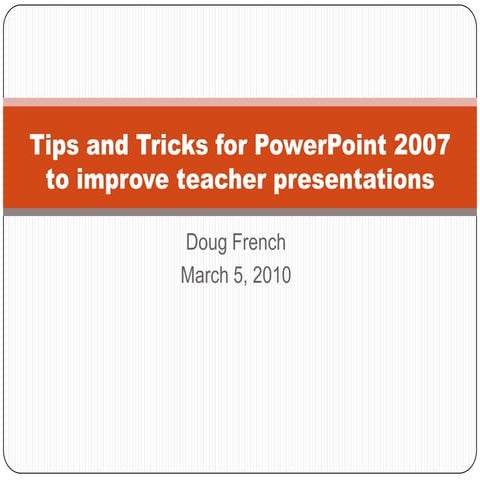 Tips and Tricks for PowerPoint 2007 to improve teacher presentations

Doug French
March 5, 2010